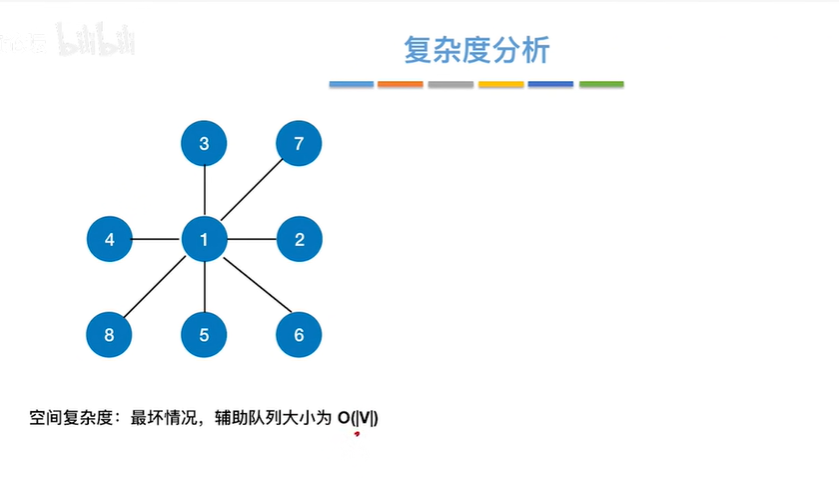 bilibili

复杂度分析

3
7
4
1
2
8
5
6

空间复杂度：最坏情况，辅助队列大小为 O(|V|)